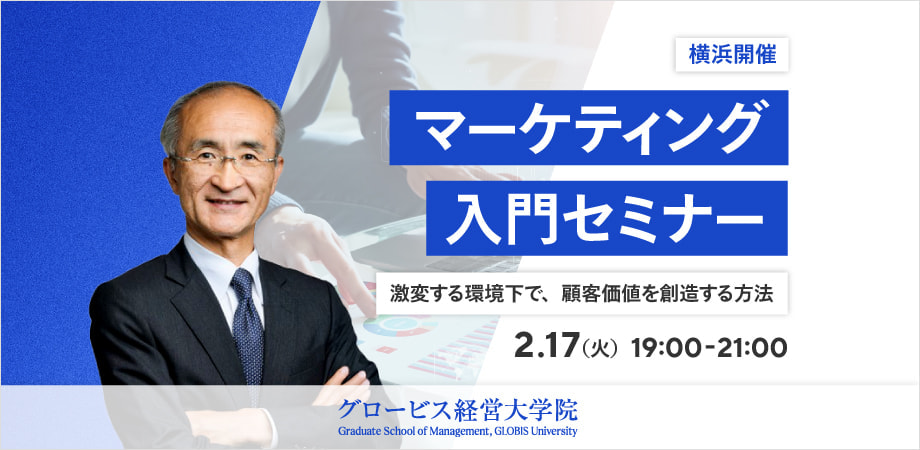 横浜開催

マーケティング
入門セミナー

激変する環境下で、顧客価値を創造する方法

2.17(火) 19:00-21:00

グロービス経営大学院
Graduate School of Management, GLOBIS University